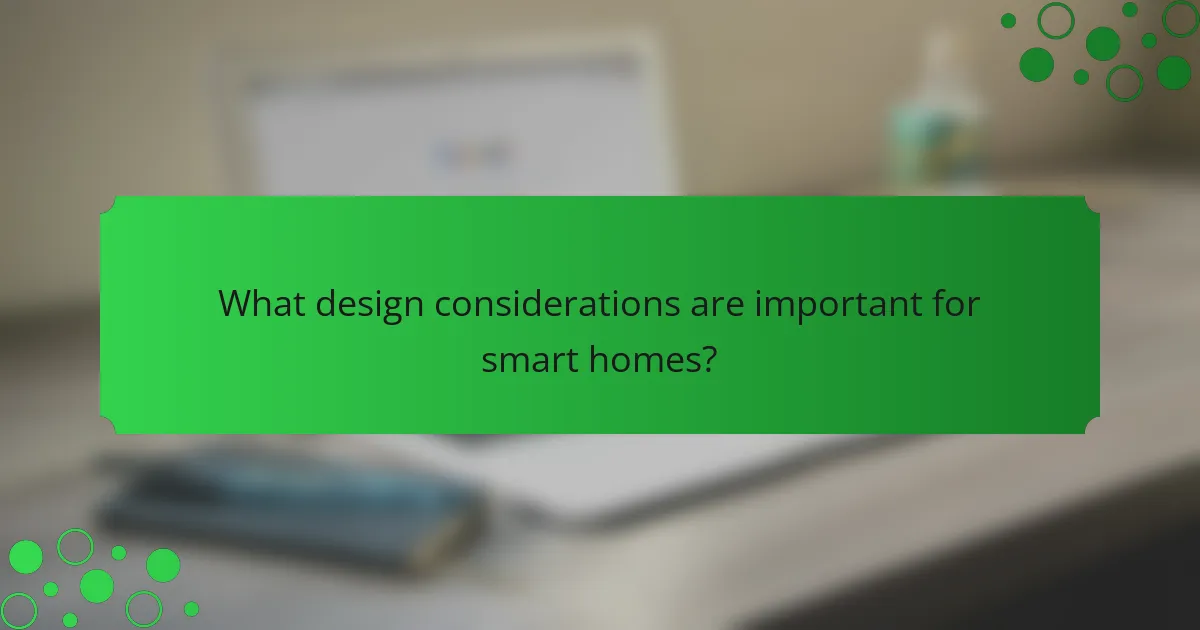 What design considerations are important for smart homes?